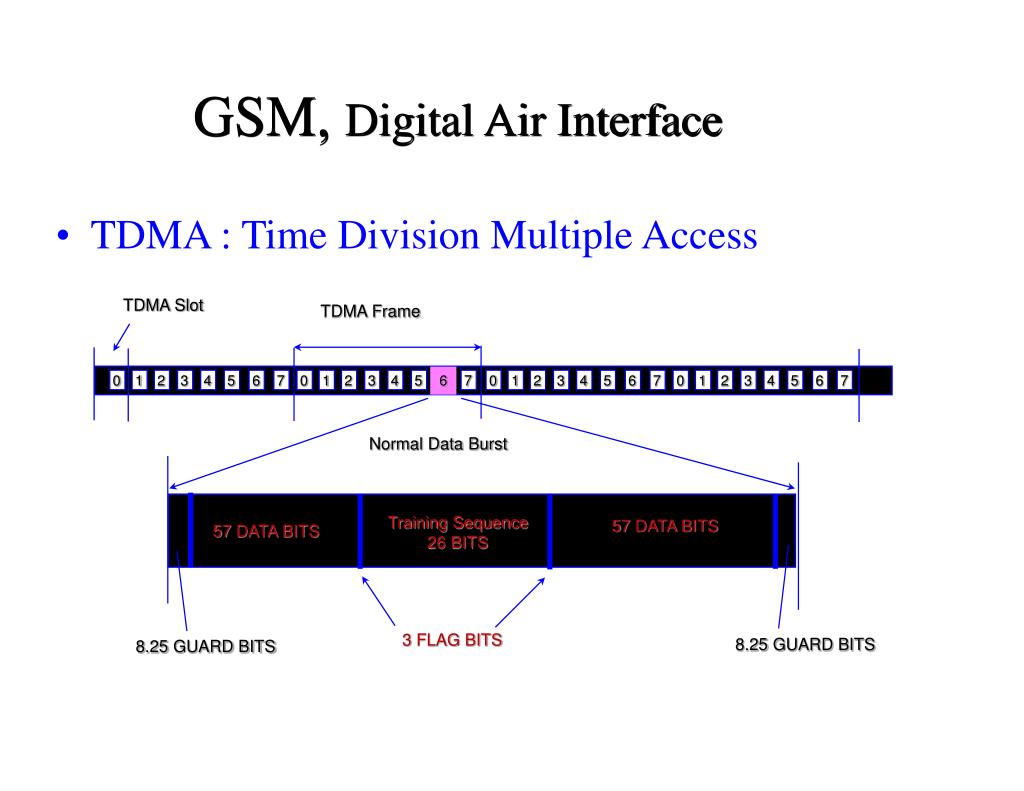 GSM, Digital Air Interface

• TDMA : Time Division Multiple Access

TDMA Slot

TDMA Frame

0 1 2 3 4 5 6 7 0 1 2 3 4 5 6 7 0 1 2 3 4 5 6 7 0 1 2 3 4 5 6 7

Normal Data Burst

57 DATA BITS

Training Sequence 26 BITS

57 DATA BITS

8.25 GUARD BITS

3 FLAG BITS

8.25 GUARD BITS